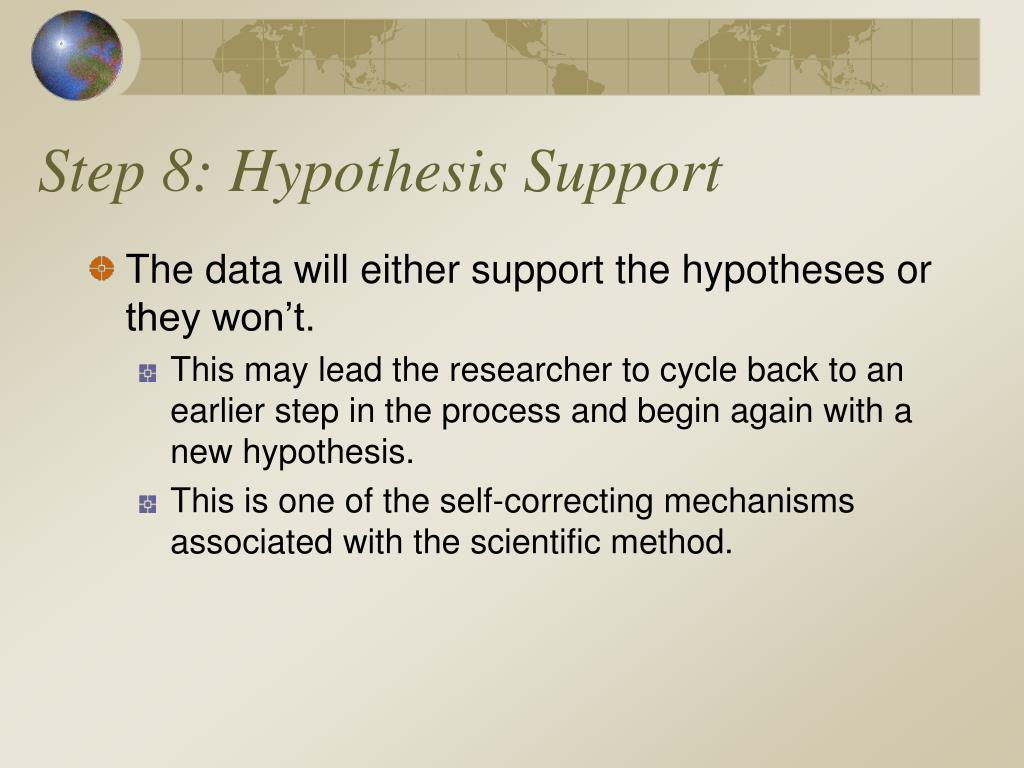 Step 8: Hypothesis Support

The data will either support the hypotheses or they won’t.

This may lead the researcher to cycle back to an earlier step in the process and begin again with a new hypothesis.

This is one of the self-correcting mechanisms associated with the scientific method.